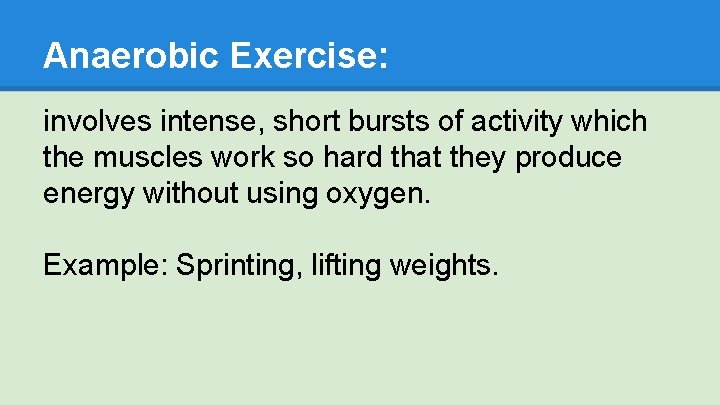 Anaerobic Exercise:

involves intense, short bursts of activity which the muscles work so hard that they produce energy without using oxygen.

Example: Sprinting, lifting weights.